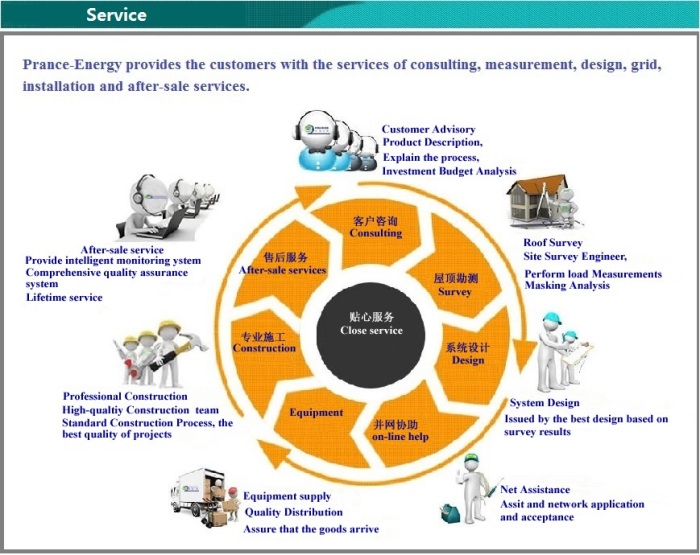 Service

Prance-Energy provides the customers with the services of consulting, measurement, design, grid, installation and after-sale services.

Customer Advisory
Product Description,
Explain the process,
Investment Budget Analysis

Roof Survey
Site Survey Engineer,
Perform load Measurements
Masking Analysis

System Design
Issued by the best design based on survey results

Net Assistance
Assit and network application and acceptance

Equipment supply
Quality Distribution
Assure that the goods arrive

Professional Construction
High-qualtiy Construction team
Standard Construction Process, the best quality of projects

After-sale service
Provide intelligent monitoring ystem
Comprehensive quality assurance system
Lifetime service

客户咨询
Consulting

屋顶勘测
Survey

系统设计
Design

并网协助
on-line help

Equipment

专业施工
Construction

售后服务
After-sale services

贴心服务
Close service